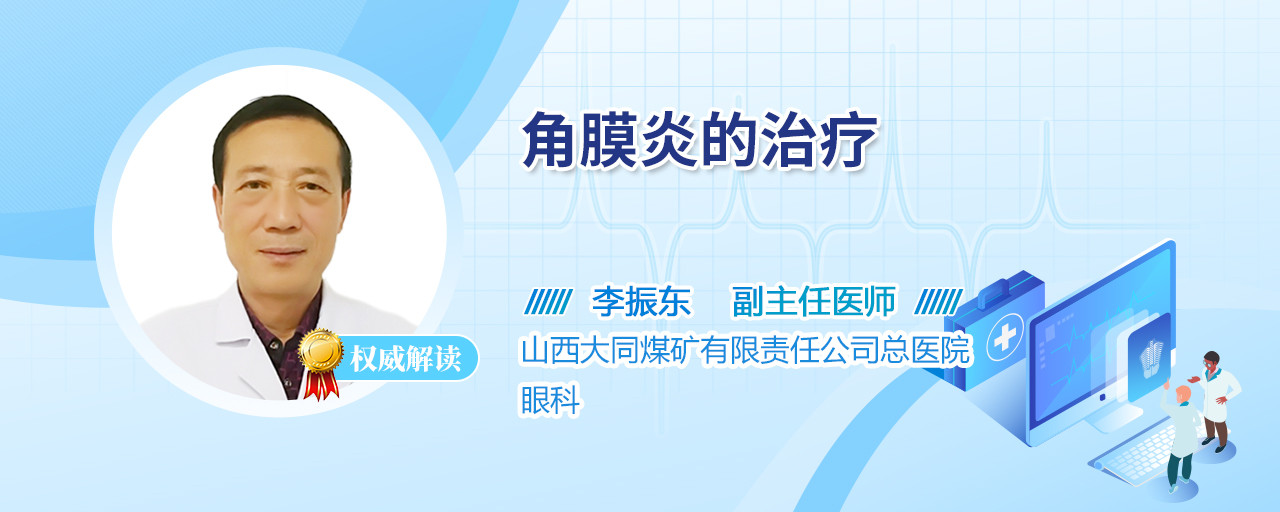 角膜炎的治疗

权威解读

李振东　副主任医师

山西大同煤矿有限责任公司总医院

眼科